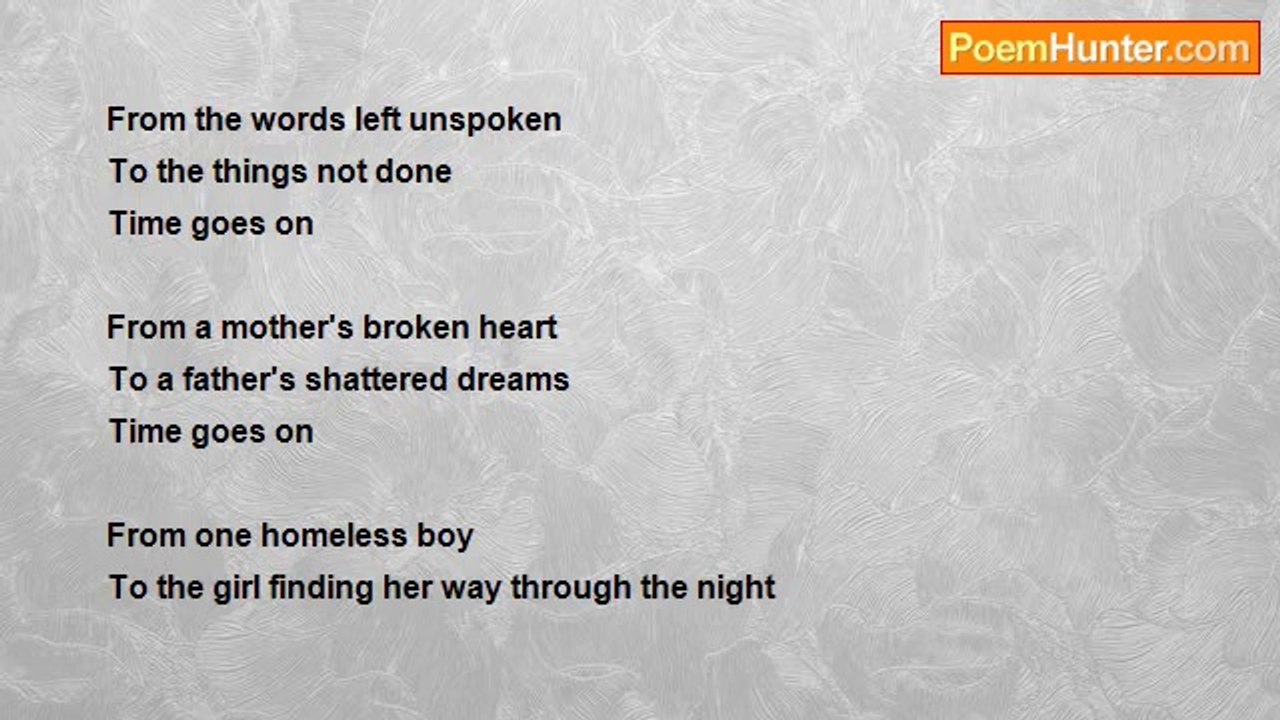 PoemHunter.com

From the words left unspoken
To the things not done
Time goes on

From a mother's broken heart
To a father's shattered dreams
Time goes on

From one homeless boy
To the girl finding her way through the night